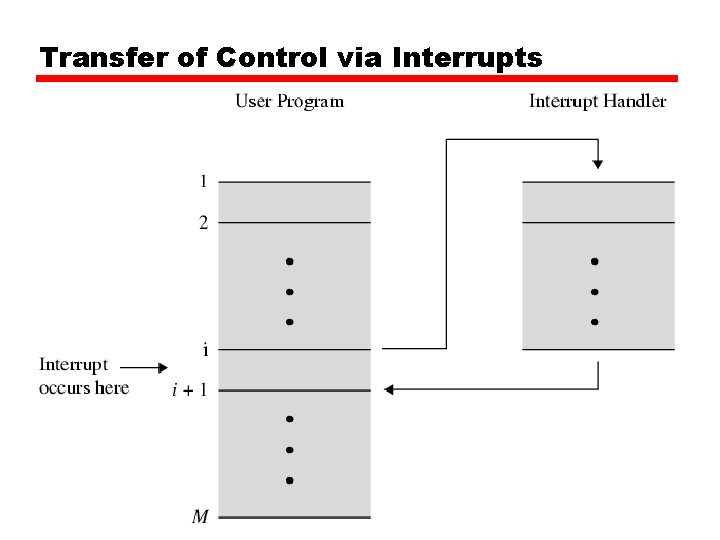 Transfer of Control via Interrupts

User Program

Interrupt Handler

1

2

i

Interrupt occurs here

$i + 1$

$M$